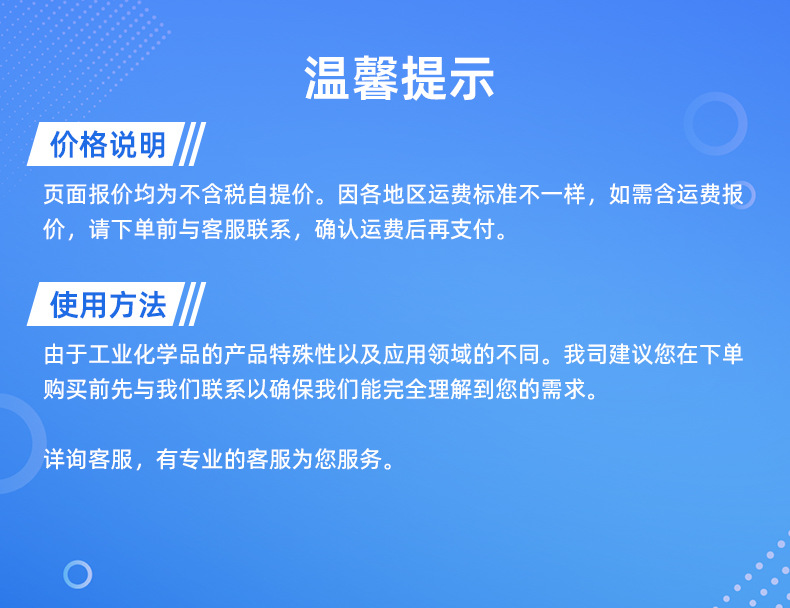 温馨提示

价格说明

页面报价均为不含税自提价。因各地区运费标准不一样，如需含运费报价，请下单前与客服联系，确认运费后再支付。

使用方法

由于工业化学品的产品特殊性以及应用领域的不同。我司建议您在下单购买前先与我们联系以确保我们能完全理解到您的需求。

详询客服，有专业的客服为您服务。